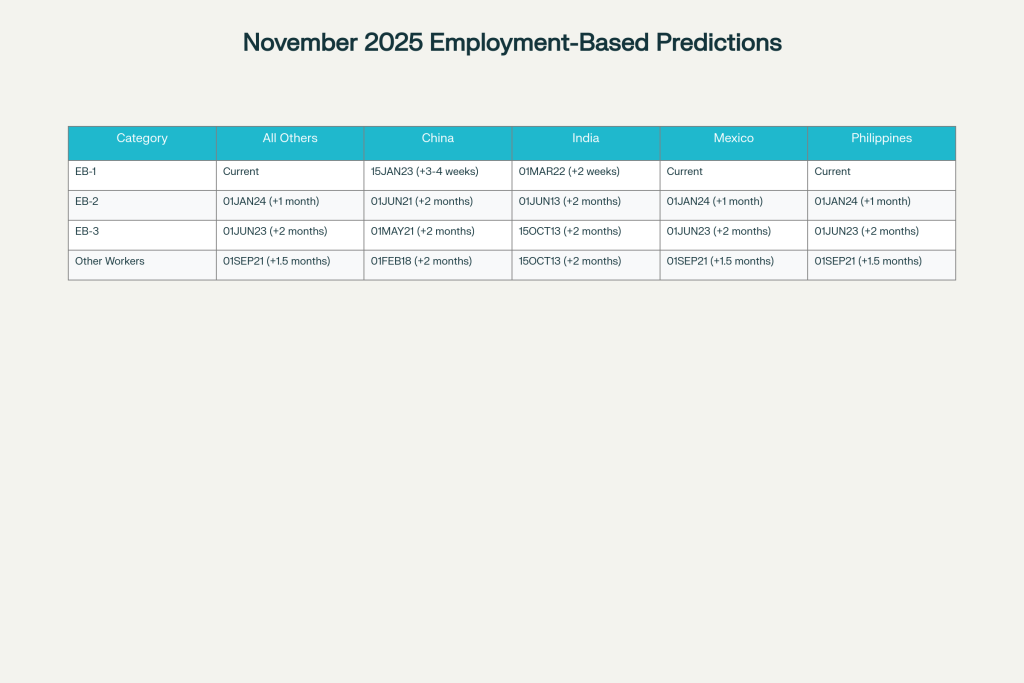 November 2025 Employment-Based Predictions

| Category | All Others | China | India | Mexico | Philippines |
|---|---|---|---|---|---|
| EB-1 | Current | 15JAN23 (+3-4 weeks) | 01MAR22 (+2 weeks) | Current | Current |
| EB-2 | 01JAN24 (+1 month) | 01JUN21 (+2 months) | 01JUN13 (+2 months) | 01JAN24 (+1 month) | 01JAN24 (+1 month) |
| EB-3 | 01JUN23 (+2 months) | 01MAY21 (+2 months) | 15OCT13 (+2 months) | 01JUN23 (+2 months) | 01JUN23 (+2 months) |
| Other Workers | 01SEP21 (+1.5 months) | 01FEB18 (+2 months) | 15OCT13 (+2 months) | 01SEP21 (+1.5 months) | 01SEP21 (+1.5 months) |